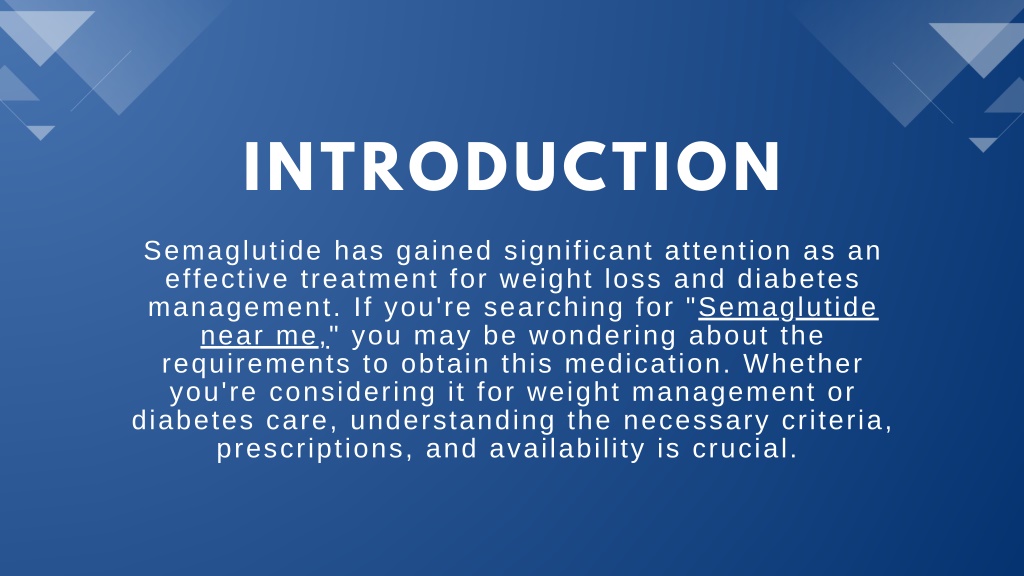 INTRODUCTION

Semaglutide has gained significant attention as an effective treatment for weight loss and diabetes management. If you're searching for "Semaglutide near me," you may be wondering about the requirements to obtain this medication. Whether you're considering it for weight management or diabetes care, understanding the necessary criteria, prescriptions, and availability is crucial.